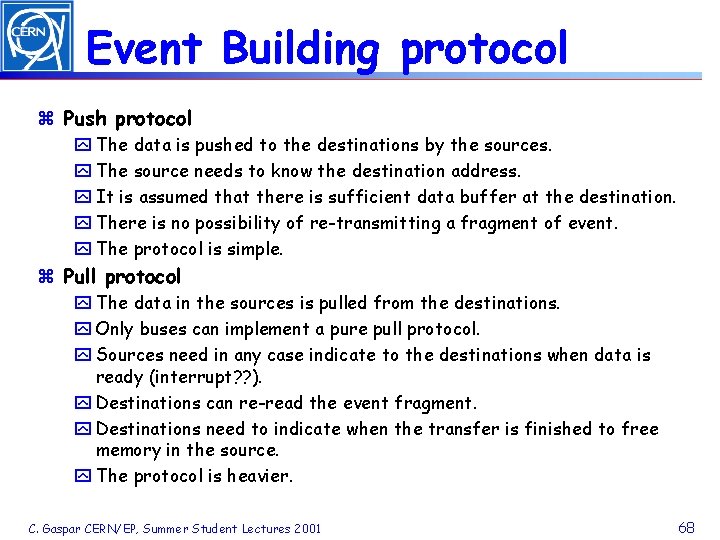 CERN

Event Building protocol

Push protocol

The data is pushed to the destinations by the sources.

The source needs to know the destination address.

It is assumed that there is sufficient data buffer at the destination.

There is no possibility of re-transmitting a fragment of event.

The protocol is simple.

Pull protocol

The data in the sources is pulled from the destinations.

Only buses can implement a pure pull protocol.

Sources need in any case indicate to the destinations when data is ready (interrupt??).

Destinations can re-read the event fragment.

Destinations need to indicate when the transfer is finished to free memory in the source.

The protocol is heavier.

C. Gaspar CERN/EP, Summer Student Lectures 2001

68